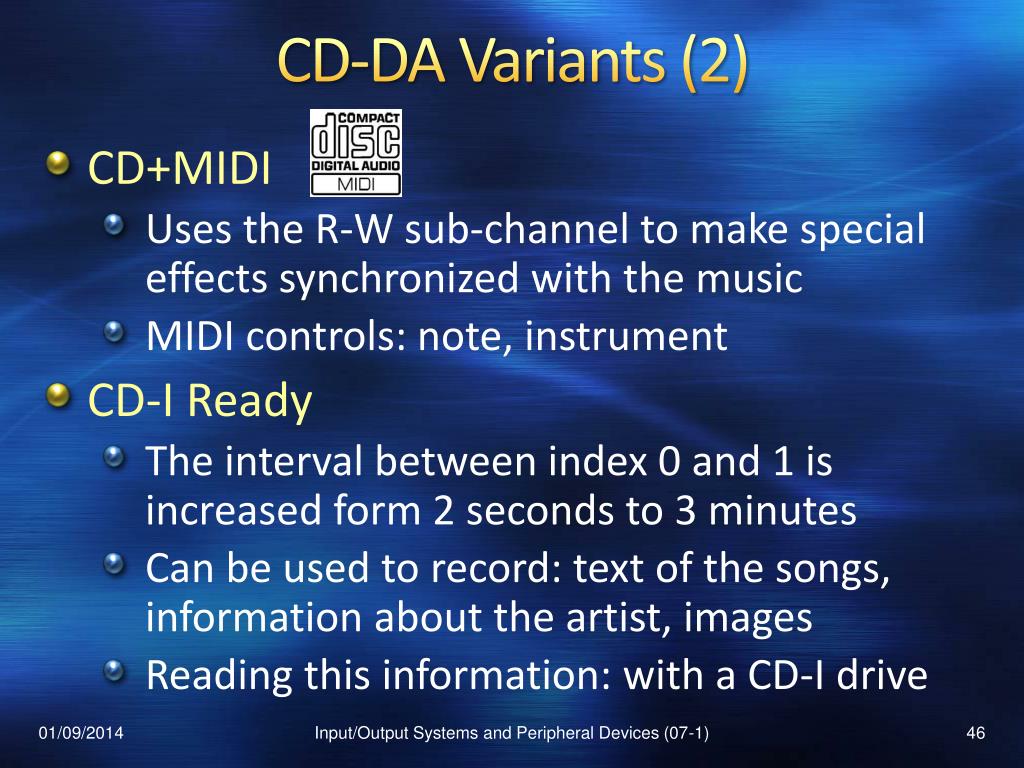 CD-DA Variants (2)

CD+MIDI

COMPACT
disc
DIGITAL AUDIO
MIDI

Uses the R-W sub-channel to make special effects synchronized with the music

MIDI controls: note, instrument

CD-I Ready

The interval between index 0 and 1 is increased form 2 seconds to 3 minutes

Can be used to record: text of the songs, information about the artist, images

Reading this information: with a CD-I drive

01/09/2014 Input/Output Systems and Peripheral Devices (07-1) 46